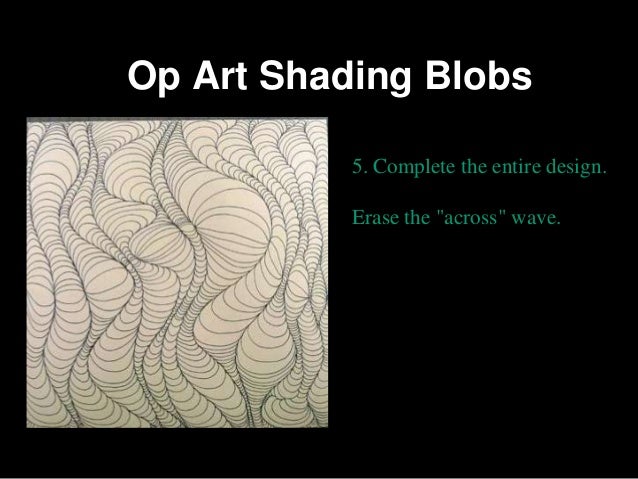 Op Art Shading Blobs

5. Complete the entire design.

Erase the "across" wave.